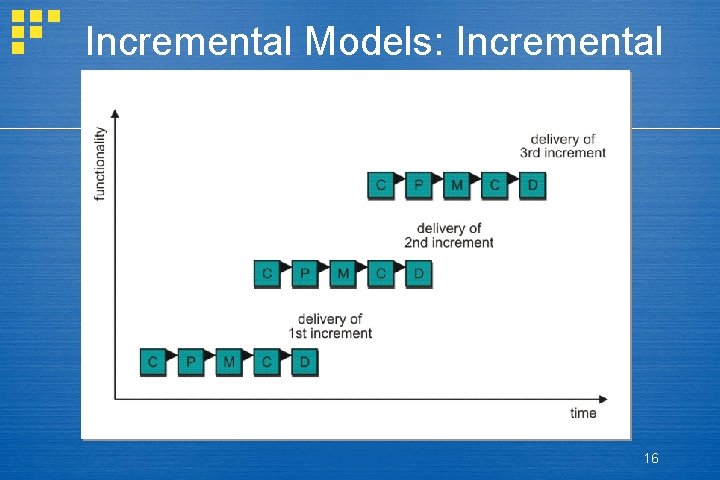 Incremental Models: Incremental

functionality

delivery of
3rd increment

C P M C D

delivery of
2nd increment

C P M C D

delivery of
1st increment

C P M C D

time

16